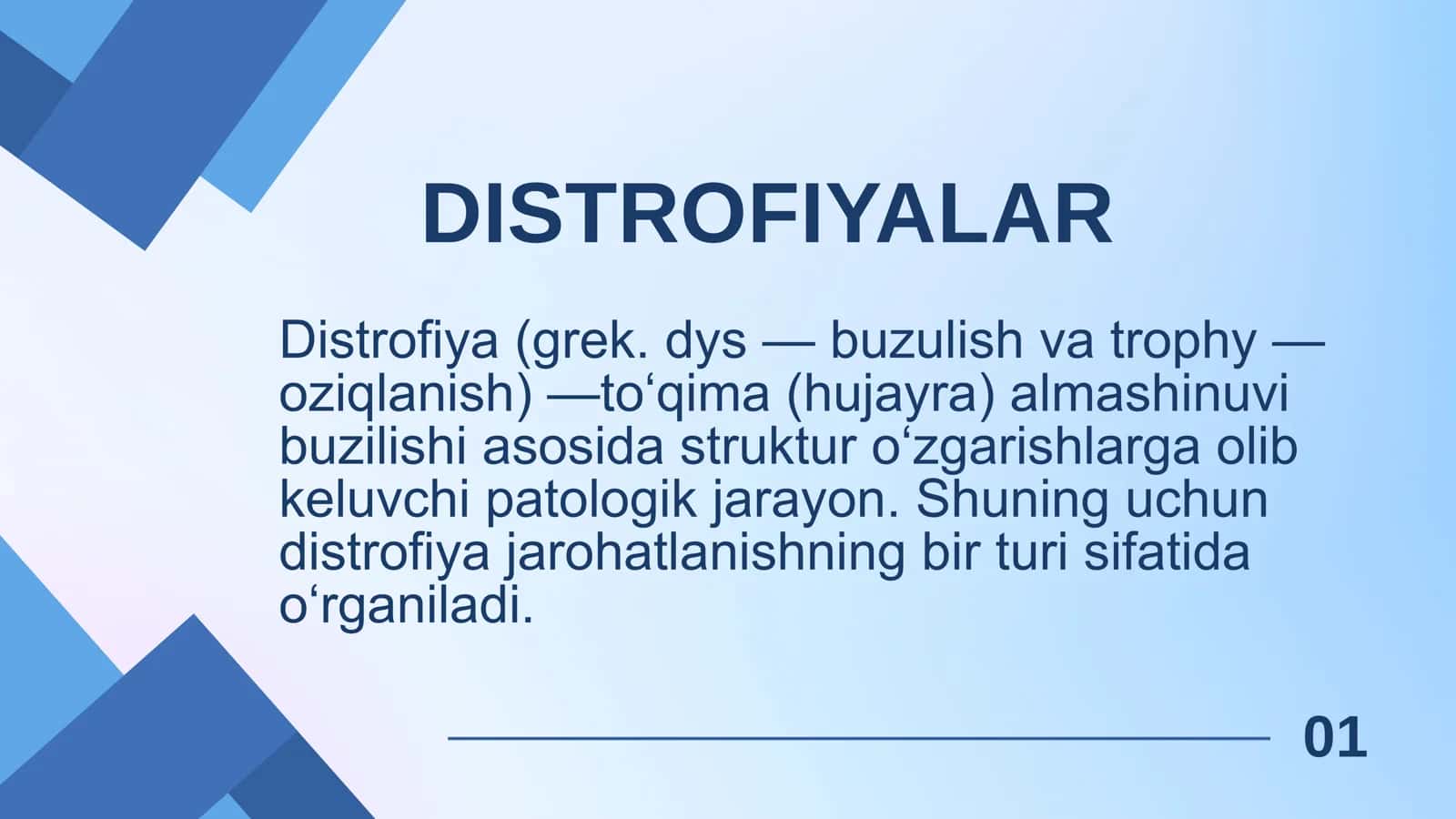 DISTROFIYALAR

Distrofiya (grek. dys — buzulish va trophy — oziqlanish) —to'qima (hujayra) almashinuvi buzilishi asosida struktur o'zgarishlarga olib keluvchi patologik jarayon. Shuning uchun distrofiya jarohatlanishning bir turi sifatida o'rganiladi.

01